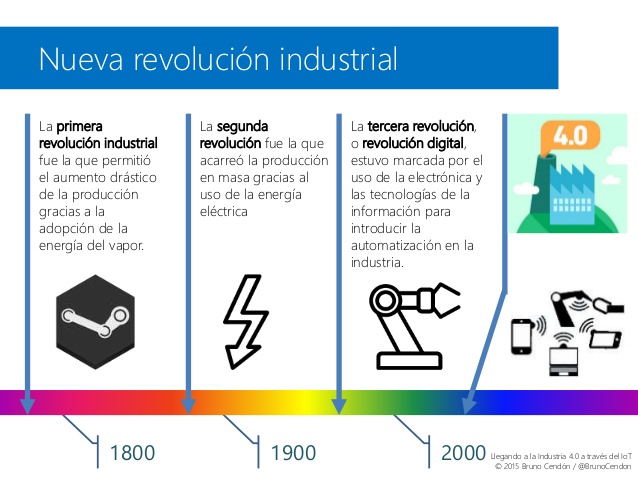 Nueva revolución industrial

La primera revolución industrial fue la que permitió el aumento drástico de la producción gracias a la adopción de la energía del vapor.

La segunda revolución fue la que acarreó la producción en masa gracias al uso de la energía eléctrica

La tercera revolución, o revolución digital, estuvo marcada por el uso de la electrónica y las tecnologías de la información para introducir la automatización en la industria.

4.0

1800

1900

2000

Llegando a la Industria 4.0 a través del IoT
© 2015 Bruno Cendón / @BrunoCendon